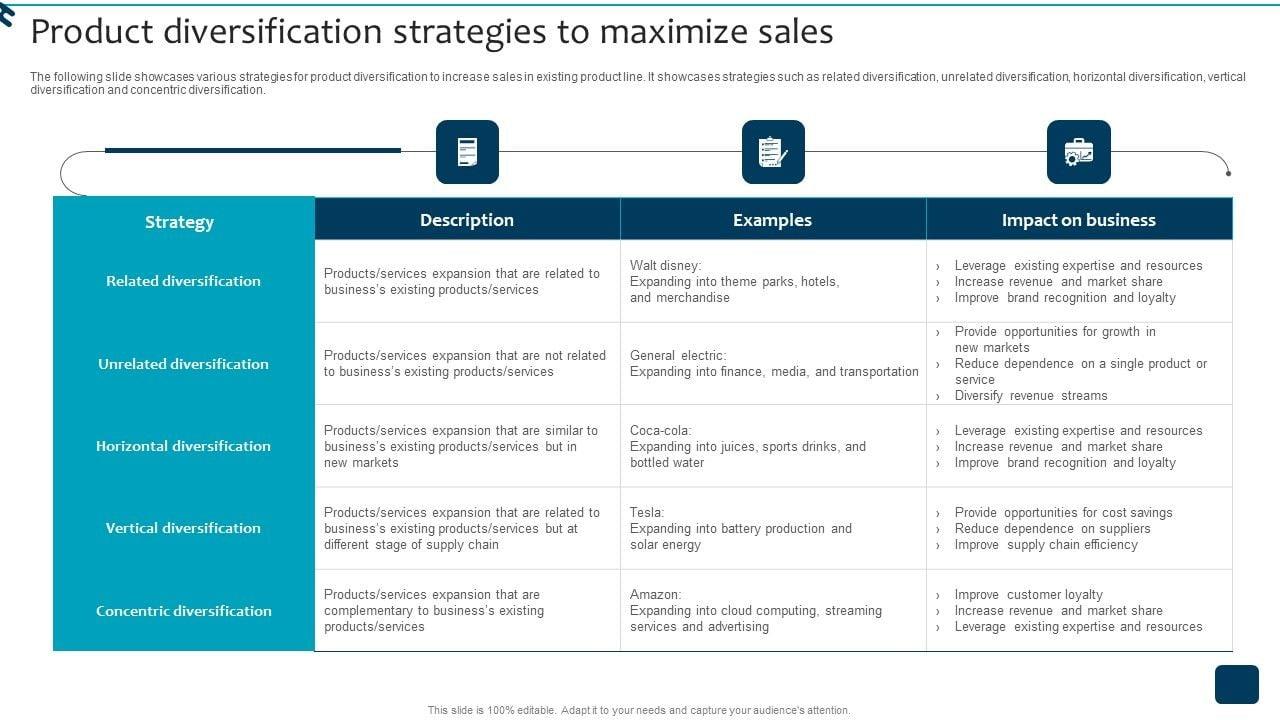 Product diversification strategies to maximize sales

The following slide showcases various strategies for product diversification to increase sales in existing product line. It showcases strategies such as related diversification, unrelated diversification, horizontal diversification, vertical diversification and concentric diversification.

| Strategy | Description | Examples | Impact on business |
|---|---|---|---|
| Related diversification | Products/services expansion that are related to business's existing products/services | Walt disney: Expanding into theme parks, hotels, and merchandise | › Leverage existing expertise and resources › Increase revenue and market share › Improve brand recognition and loyalty |
| Unrelated diversification | Products/services expansion that are not related to business's existing products/services | General electric: Expanding into finance, media, and transportation | › Provide opportunities for growth in new markets › Reduce dependence on a single product or service › Diversify revenue streams |
| Horizontal diversification | Products/services expansion that are similar to business's existing products/services but in new markets | Coca-cola: Expanding into juices, sports drinks, and bottled water | › Leverage existing expertise and resources › Increase revenue and market share › Improve brand recognition and loyalty |
| Vertical diversification | Products/services expansion that are related to business's existing products/services but at different stage of supply chain | Tesla: Expanding into battery production and solar energy | › Provide opportunities for cost savings › Reduce dependence on suppliers › Improve supply chain efficiency |
| Concentric diversification | Products/services expansion that are complementary to business's existing products/services | Amazon: Expanding into cloud computing, streaming services and advertising | › Improve customer loyalty › Increase revenue and market share › Leverage existing expertise and resources |

This slide is 100% editable. Adapt it to your needs and capture your audience's attention.